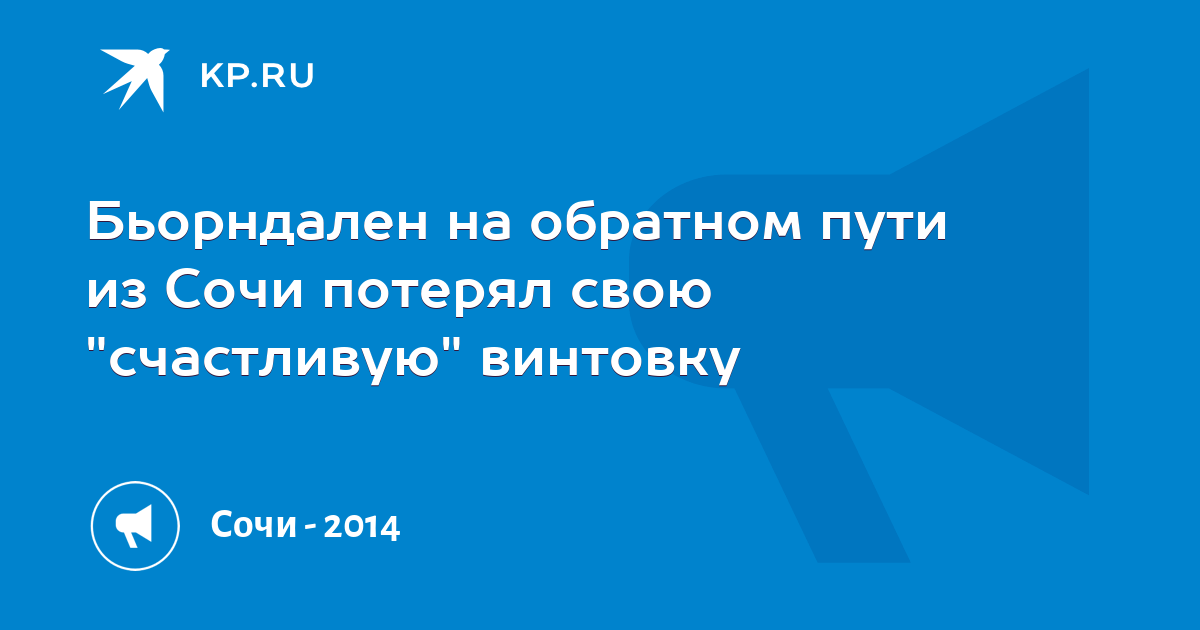 KP.RU

Бьорндален на обратном пути из Сочи потерял свою "счастливую" винтовку

Сочи - 2014